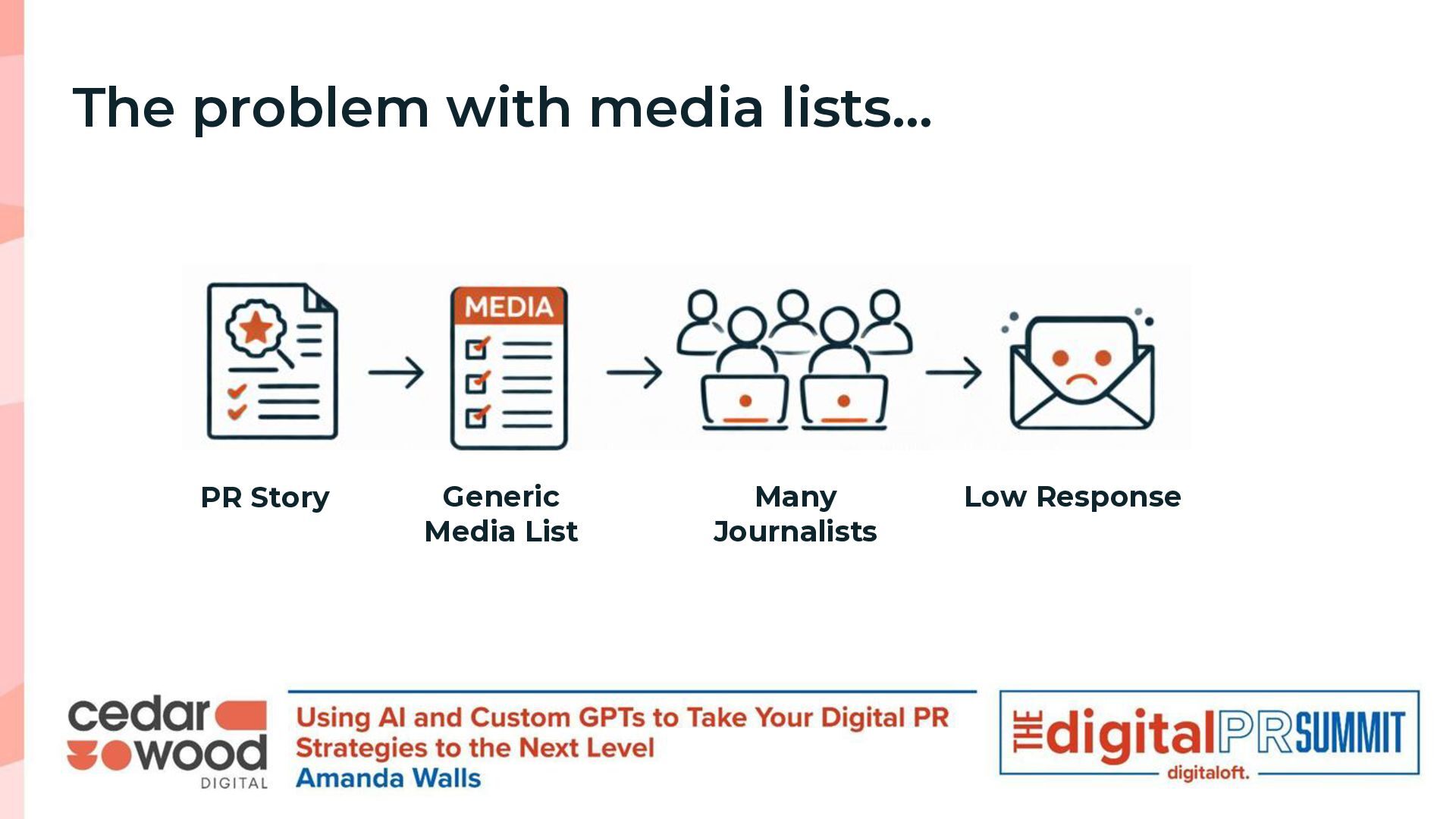 The problem with media lists...

MEDIA

PR Story

Generic Media List

Many Journalists

Low Response

cedar wood DIGITAL

Using AI and Custom GPTs to Take Your Digital PR Strategies to the Next Level
Amanda Walls

THE digital PR SUMMIT
digitaloft.